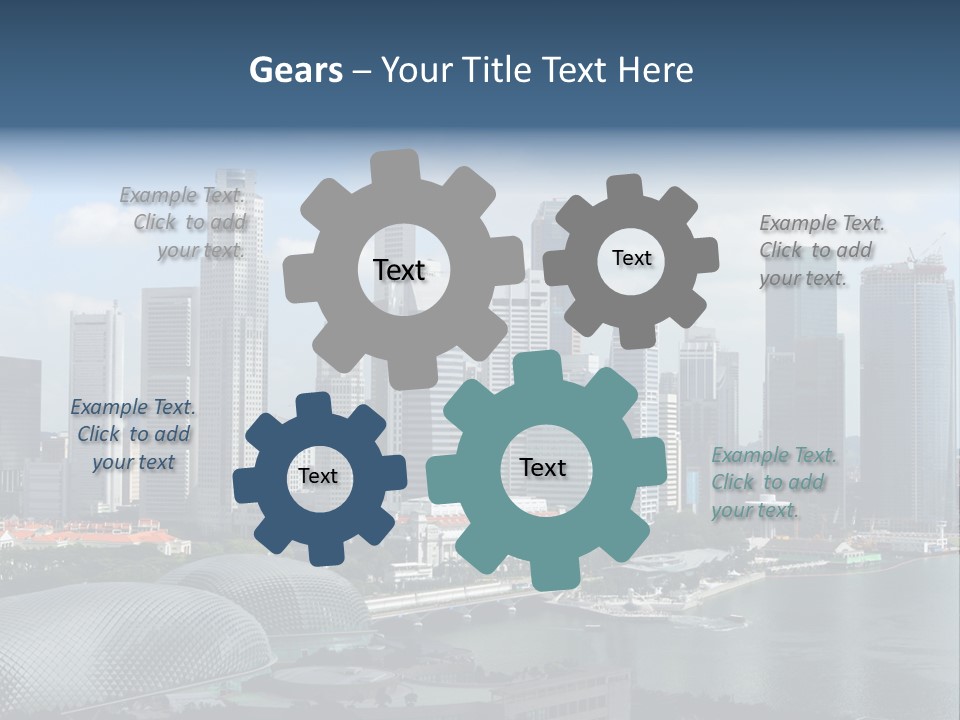 Gears – Your Title Text Here

Example Text. Click to add your text.

Text

Text

Example Text. Click to add your text.

Example Text. Click to add your text

Text

Text

Example Text. Click to add your text.